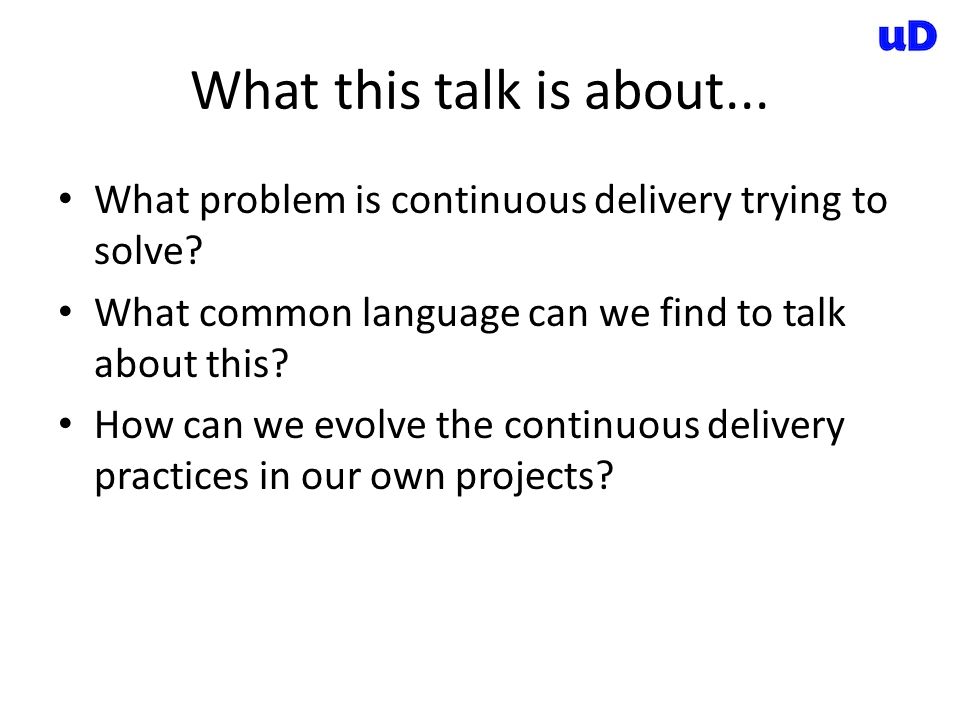 uD

What this talk is about...

• What problem is continuous delivery trying to solve?
• What common language can we find to talk about this?
• How can we evolve the continuous delivery practices in our own projects?